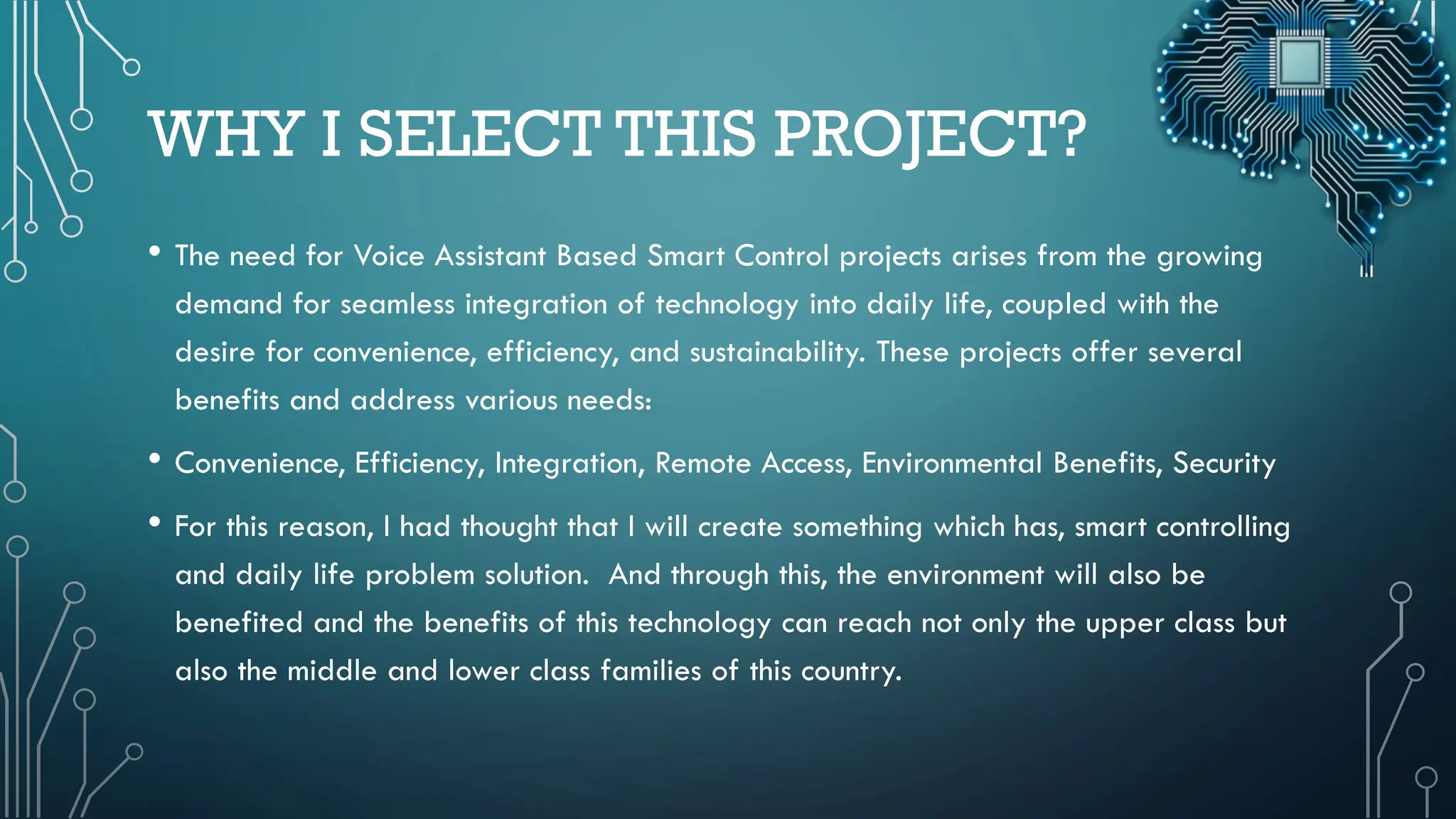 WHY I SELECT THIS PROJECT?

• The need for Voice Assistant Based Smart Control projects arises from the growing demand for seamless integration of technology into daily life, coupled with the desire for convenience, efficiency, and sustainability. These projects offer several benefits and address various needs:

• Convenience, Efficiency, Integration, Remote Access, Environmental Benefits, Security

• For this reason, I had thought that I will create something which has, smart controlling and daily life problem solution. And through this, the environment will also be benefited and the benefits of this technology can reach not only the upper class but also the middle and lower class families of this country.